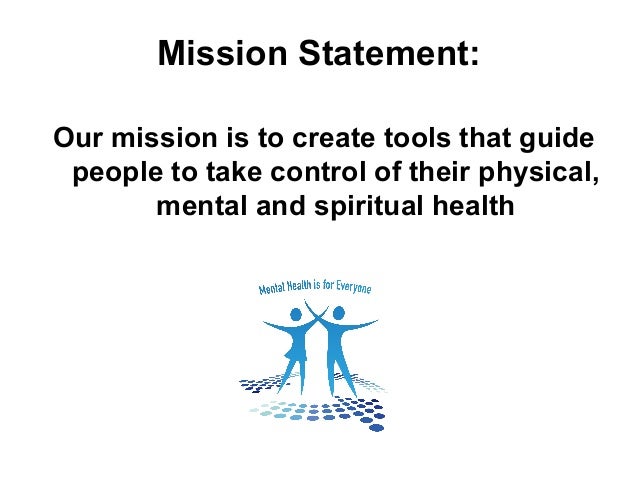 Mission Statement:

Our mission is to create tools that guide people to take control of their physical, mental and spiritual health

Mental Health is for Everyone